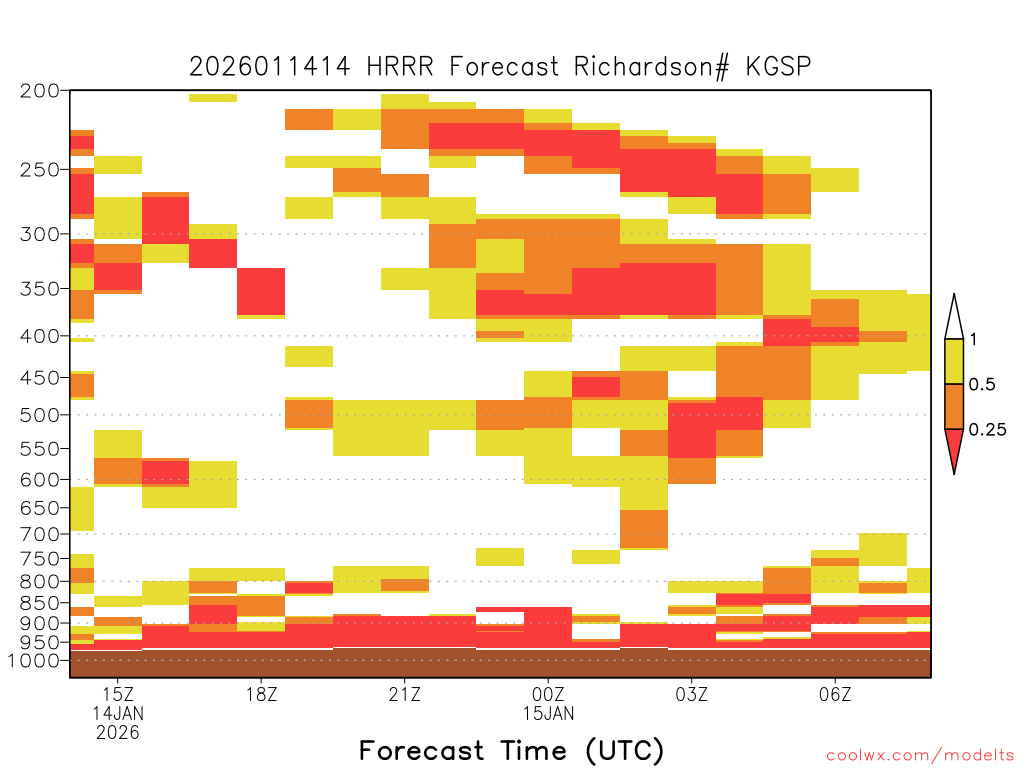 2026011414 HRRR Forecast Richardson# KGSP

200
250
300
350
400
450
500
550
600
650
700
750
800
850
900
950
1000

1
0.5
0.25

15Z
14JAN
2026
18Z
21Z
00Z
15JAN
03Z
06Z

Forecast Time (UTC)

coolwx.com/modelts